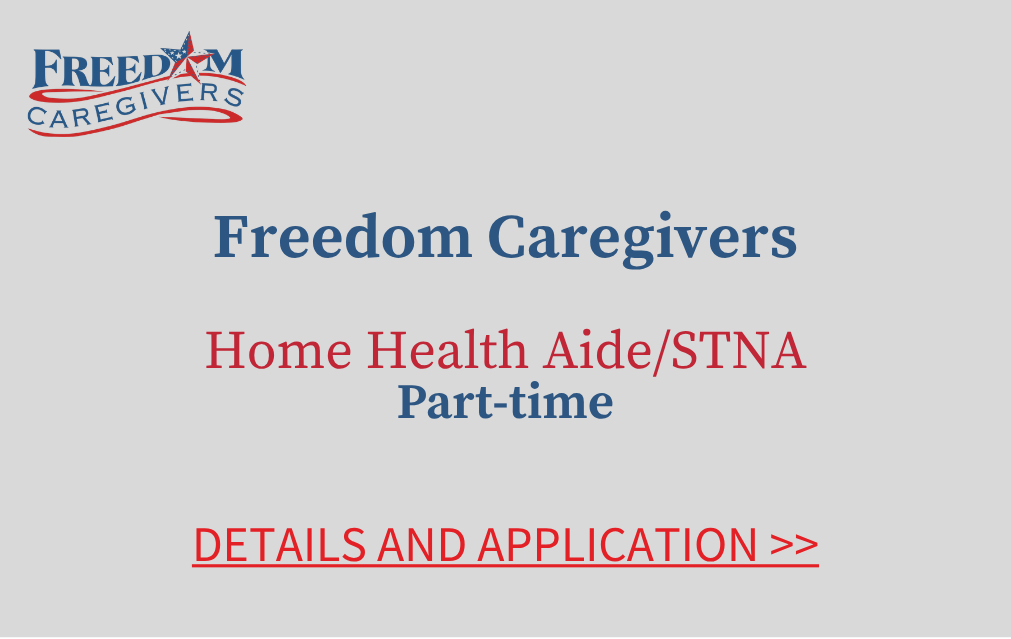 FREEDOM
CAREGIVERS

Freedom Caregivers

Home Health Aide/STNA
Part-time

DETAILS AND APPLICATION >>